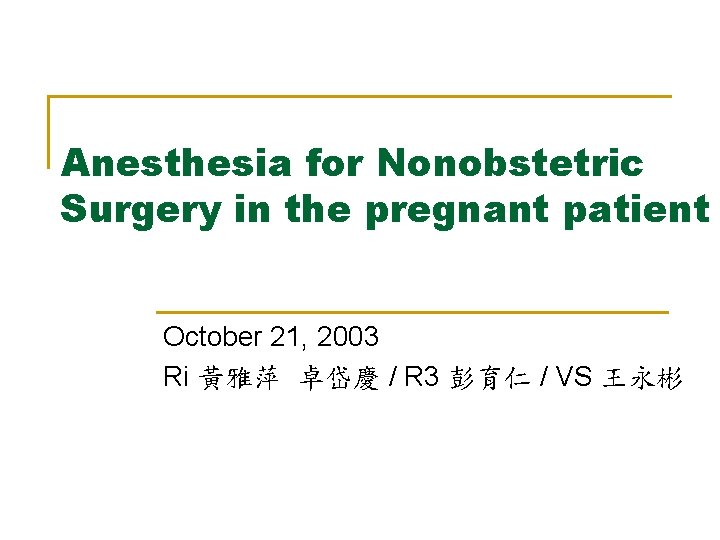 Anesthesia for Nonobstetric Surgery in the pregnant patient

October 21, 2003
Ri 黃雅萍 卓岱慶 / R3 彭育仁 / VS 王永彬